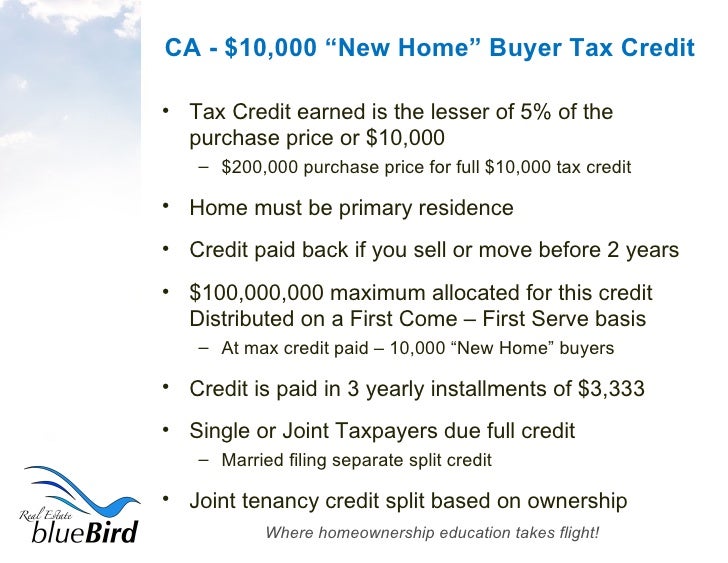 CA - \$10,000 “New Home” Buyer Tax Credit

• Tax Credit earned is the lesser of 5% of the purchase price or \$10,000
– \$200,000 purchase price for full \$10,000 tax credit

• Home must be primary residence

• Credit paid back if you sell or move before 2 years

• \$100,000,000 maximum allocated for this credit Distributed on a First Come – First Serve basis
– At max credit paid – 10,000 “New Home” buyers

• Credit is paid in 3 yearly installments of \$3,333

• Single or Joint Taxpayers due full credit
– Married filing separate split credit

• Joint tenancy credit split based on ownership

Real Estate blueBird

Where homeownership education takes flight!